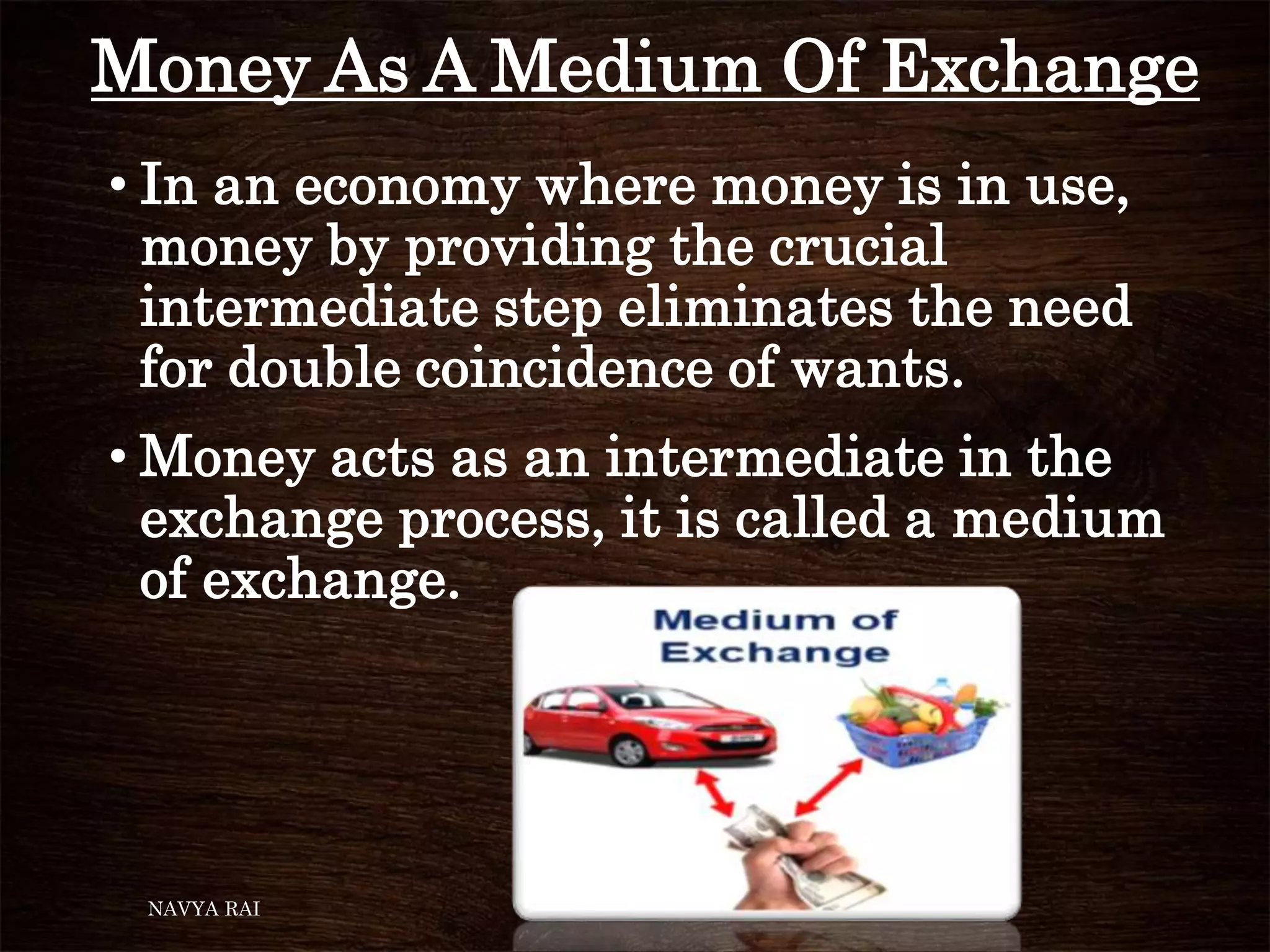 Money As A Medium Of Exchange

• In an economy where money is in use, money by providing the crucial intermediate step eliminates the need for double coincidence of wants.

• Money acts as an intermediate in the exchange process, it is called a medium of exchange.

Medium of Exchange

NAVYA RAI